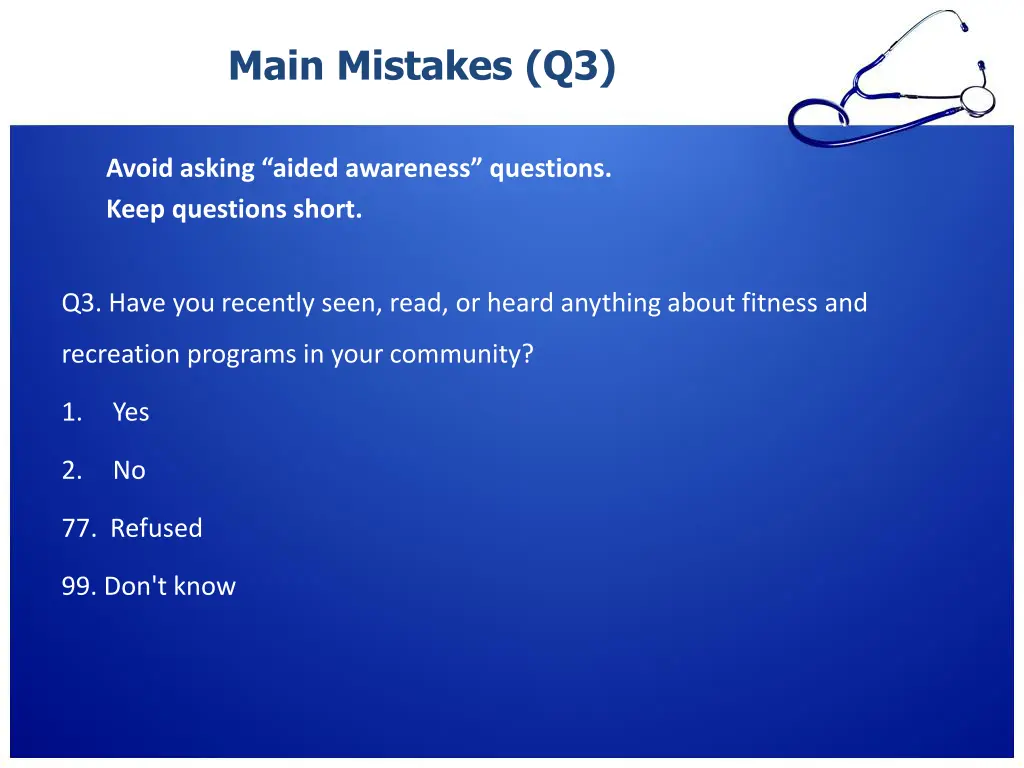 Main Mistakes (Q3)

Avoid asking “aided awareness” questions.
Keep questions short.

Q3. Have you recently seen, read, or heard anything about fitness and recreation programs in your community?

1. Yes

2. No

77. Refused

99. Don't know